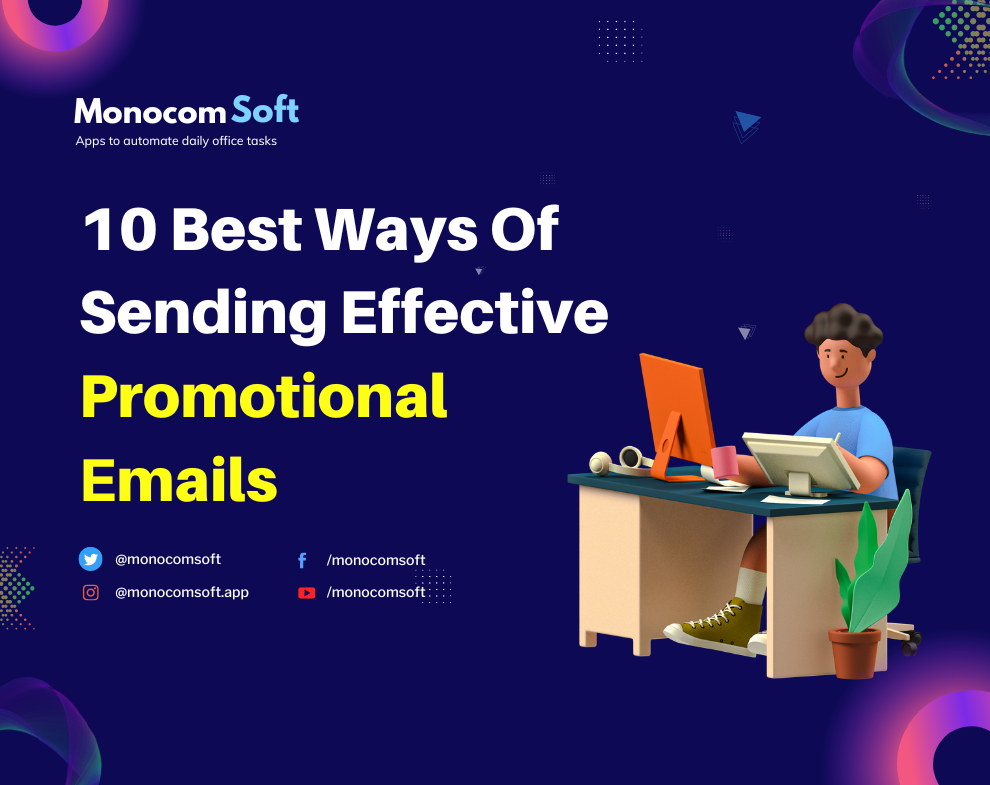 Monocom Soft
Apps to automate daily office tasks

10 Best Ways Of Sending Effective Promotional Emails

@monocomsoft
@monocomsoft.app
/monocomsoft
/monocomsoft